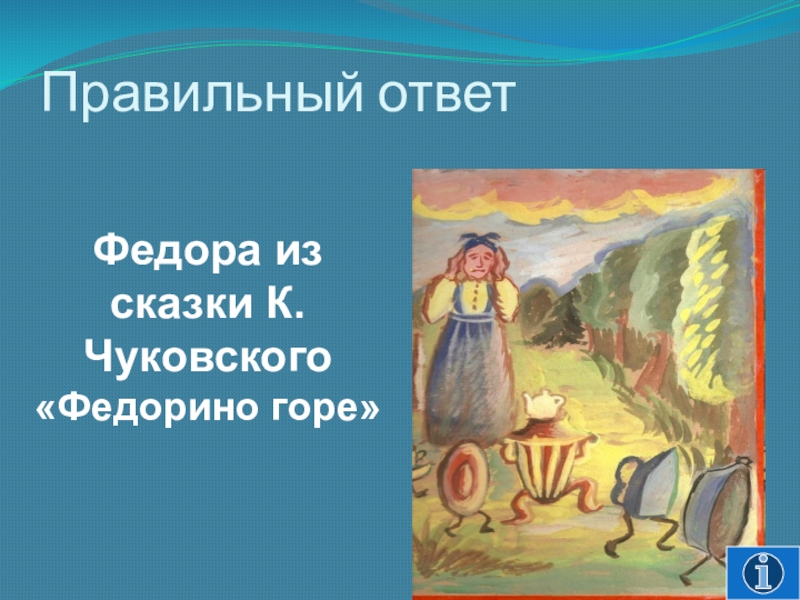 Правильный ответ

Федора из сказки К. Чуковского «Федорино горе»